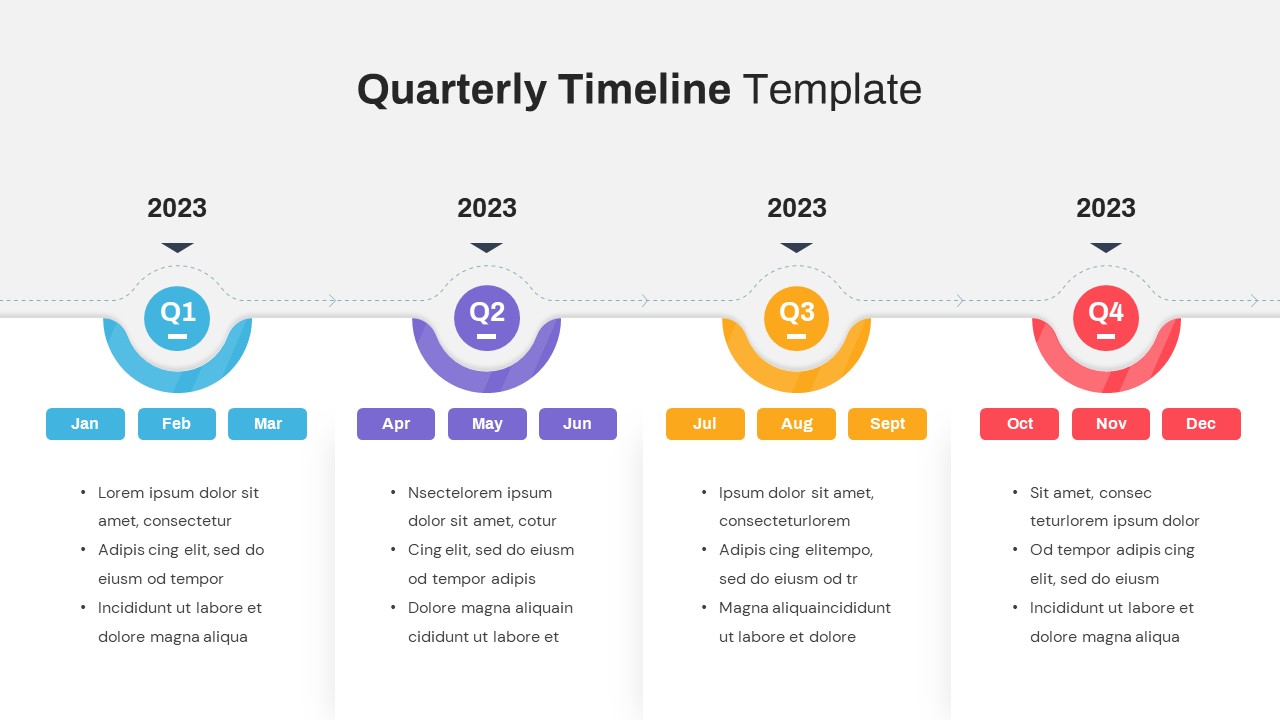 Quarterly Timeline Template

2023

Q1

Jan Feb Mar

• Lorem ipsum dolor sit amet, consectetur
• Adipis cing elit, sed do eiusm od tempor
• Incididunt ut labore et dolore magna aliqua

2023

Q2

Apr May Jun

• Nsectelorem ipsum dolor sit amet, cotur
• Cing elit, sed do eiusm od tempor adipis
• Dolore magna aliquain cididunt ut labore et

2023

Q3

Jul Aug Sept

• Ipsum dolor sit amet, consecteturlorem
• Adipis cing elitempo, sed do eiusm od tr
• Magna aliquaincididunt ut labore et dolore

2023

Q4

Oct Nov Dec

• Sit amet, consec teturlorem ipsum dolor
• Od tempor adipis cing elit, sed do eiusm
• Incididunt ut labore et dolore magna aliqua